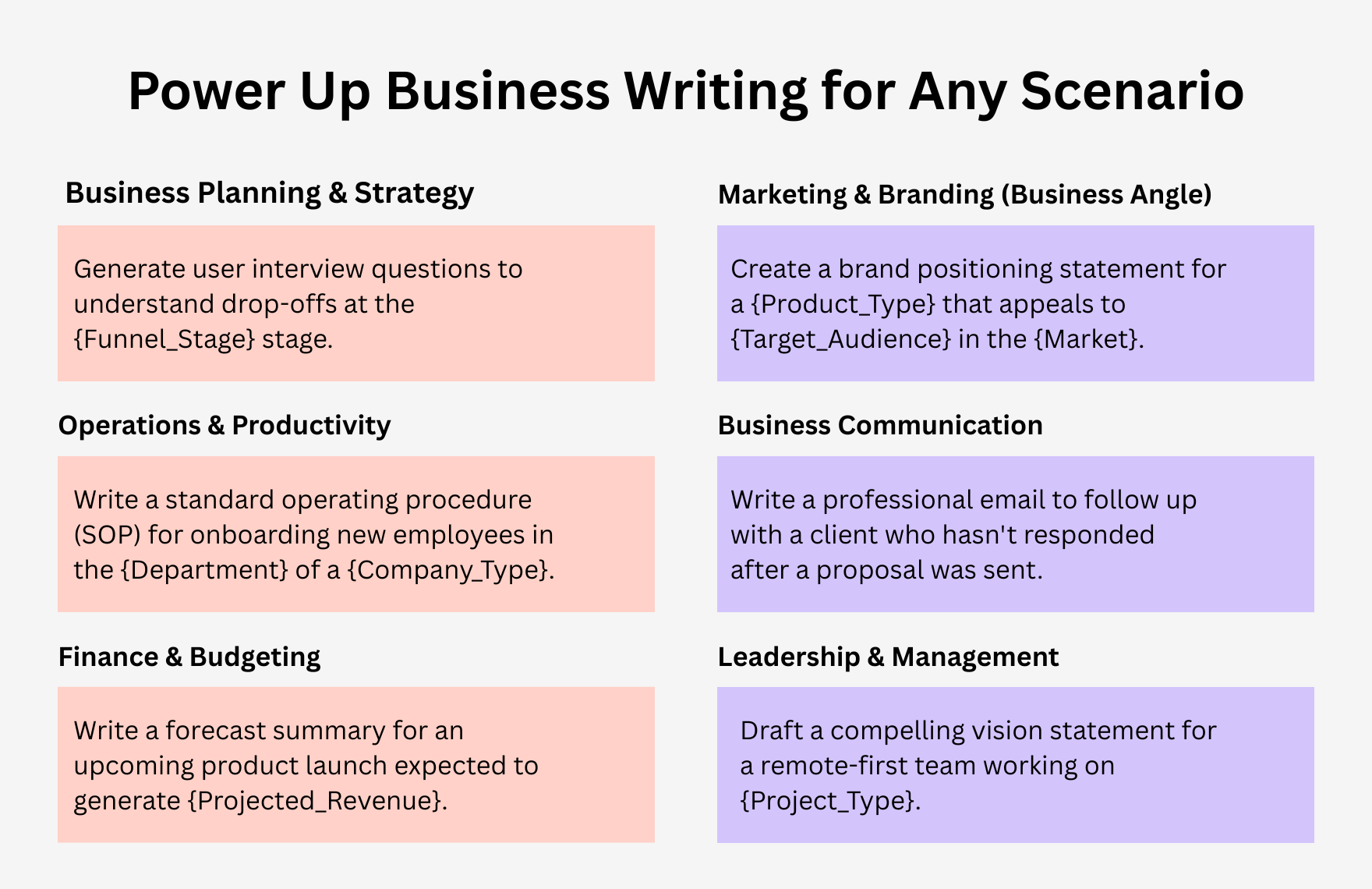 Power Up Business Writing for Any Scenario

Business Planning & Strategy

Generate user interview questions to understand drop-offs at the {Funnel_Stage} stage.

Operations & Productivity

Write a standard operating procedure (SOP) for onboarding new employees in the {Department} of a {Company_Type}.

Finance & Budgeting

Write a forecast summary for an upcoming product launch expected to generate {Projected_Revenue}.

Marketing & Branding (Business Angle)

Create a brand positioning statement for a {Product_Type} that appeals to {Target_Audience} in the {Market}.

Business Communication

Write a professional email to follow up with a client who hasn't responded after a proposal was sent.

Leadership & Management

Draft a compelling vision statement for a remote-first team working on {Project_Type}.